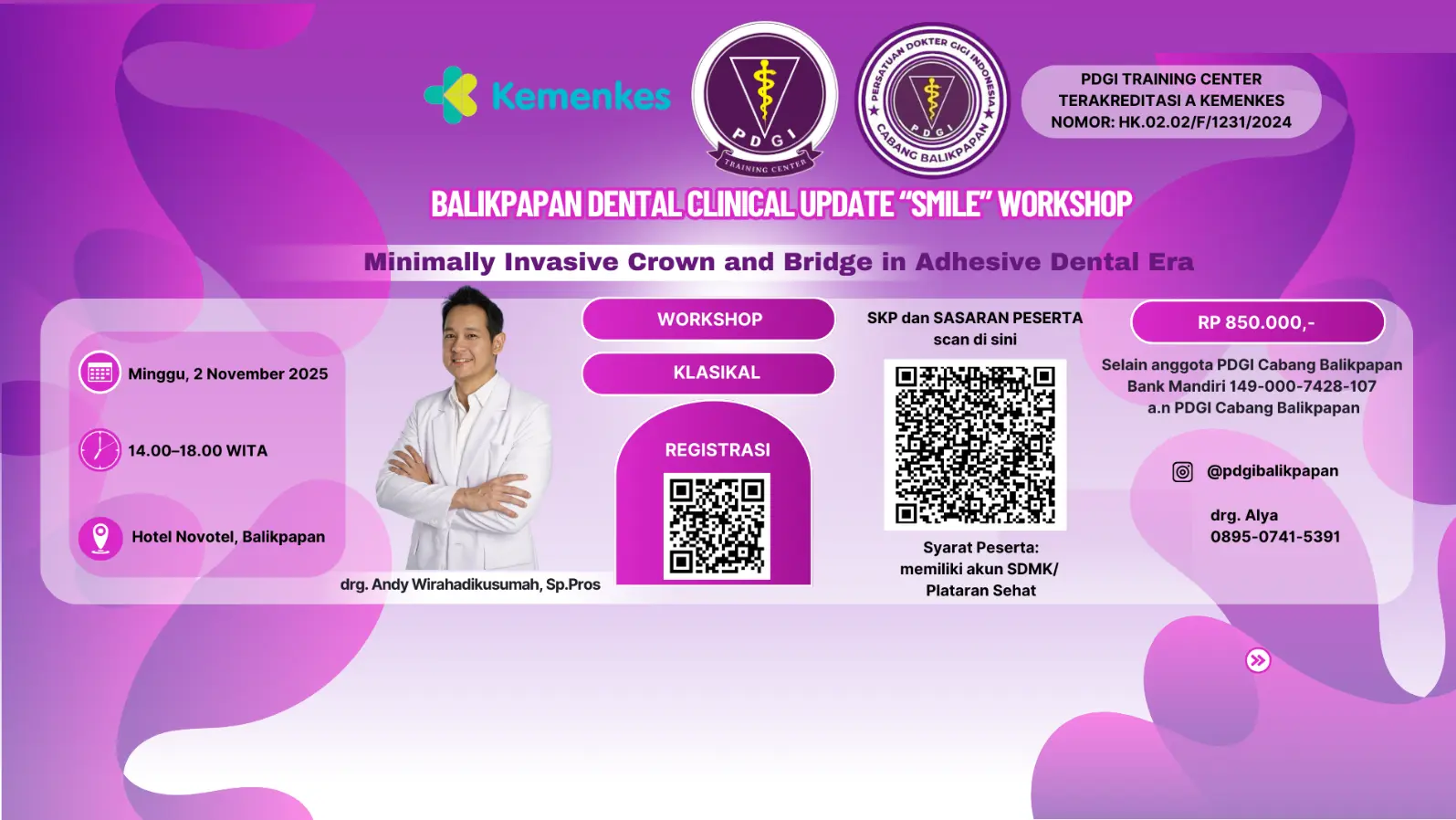 Kemenkes

PDGI
TRAINING CENTER

PERSATUAN DOKTER GIGI INDONESIA
PDGI
CABANG BALIKPAPAN

PDGI TRAINING CENTER
TERAKREDITASI A KEMENKES
NOMOR: HK.02.02/F/1231/2024

BALIKPAPAN DENTAL CLINICAL UPDATE "SMILE" WORKSHOP

Minimally Invasive Crown and Bridge in Adhesive Dental Era

Minggu, 2 November 2025

14.00–18.00 WITA

Hotel Novotel, Balikpapan

drg. Andy Wirahadikusumah, Sp.Pros

WORKSHOP

KLASIKAL

REGISTRASI

SKP dan SASARAN PESERTA
scan di sini

Syarat Peserta:
memiliki akun SDMK/
Plataran Sehat

RP 850.000,-

Selain anggota PDGI Cabang Balikpapan
Bank Mandiri 149-000-7428-107
a.n PDGI Cabang Balikpapan

@pdgibalikpapan

drg. Alya
0895-0741-5391